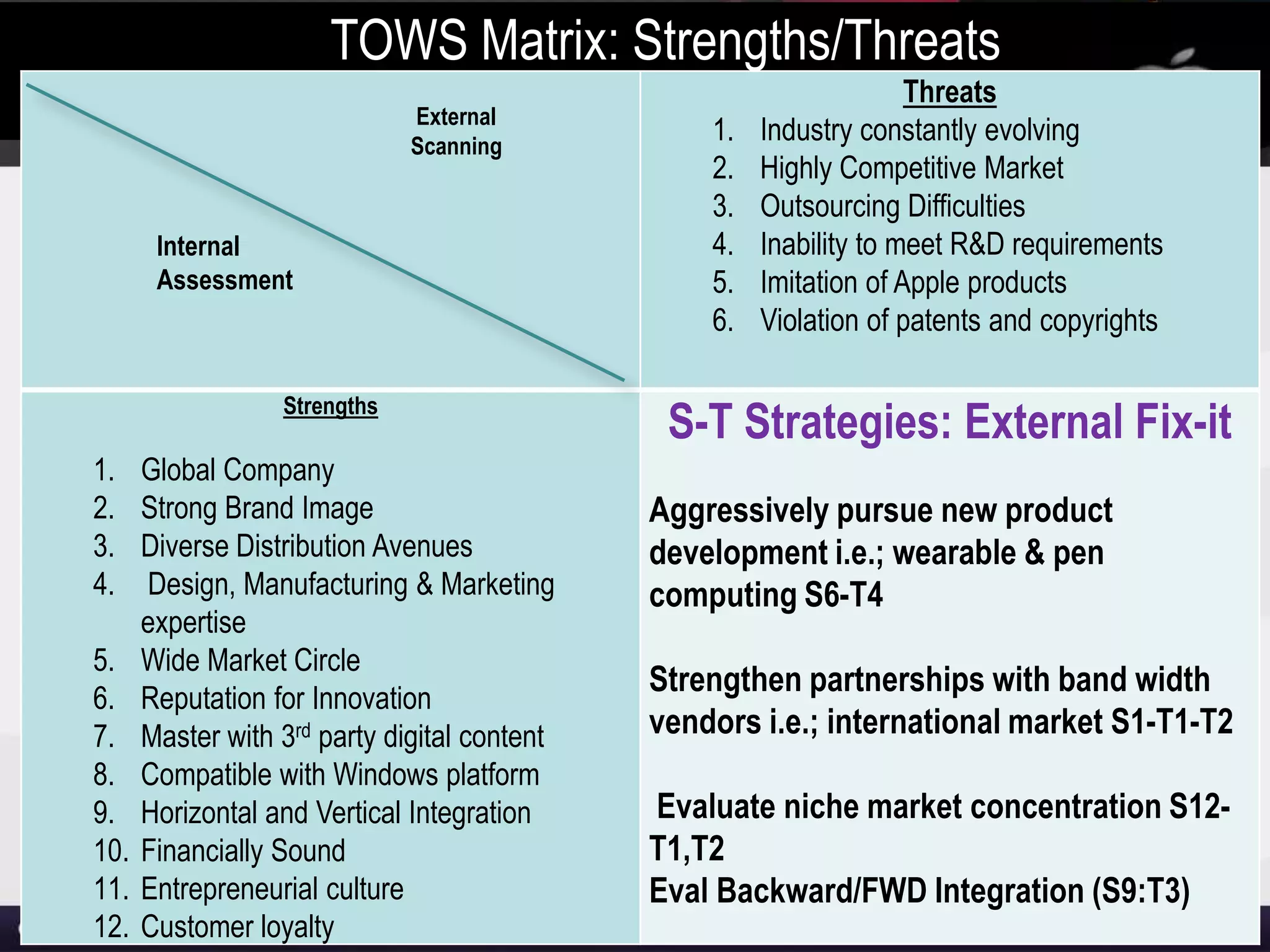 TOWS Matrix: Strengths/Threats

External Scanning

Internal Assessment

Threats
1. Industry constantly evolving
2. Highly Competitive Market
3. Outsourcing Difficulties
4. Inability to meet R&D requirements
5. Imitation of Apple products
6. Violation of patents and copyrights

Strengths
1. Global Company
2. Strong Brand Image
3. Diverse Distribution Avenues
4. Design, Manufacturing & Marketing expertise
5. Wide Market Circle
6. Reputation for Innovation
7. Master with 3$^{rd}$ party digital content
8. Compatible with Windows platform
9. Horizontal and Vertical Integration
10. Financially Sound
11. Entrepreneurial culture
12. Customer loyalty

S-T Strategies: External Fix-it

Aggressively pursue new product development i.e.; wearable & pen computing S6-T4

Strengthen partnerships with band width vendors i.e.; international market S1-T1-T2

Evaluate niche market concentration S12-T1,T2
Eval Backward/FWD Integration (S9:T3)